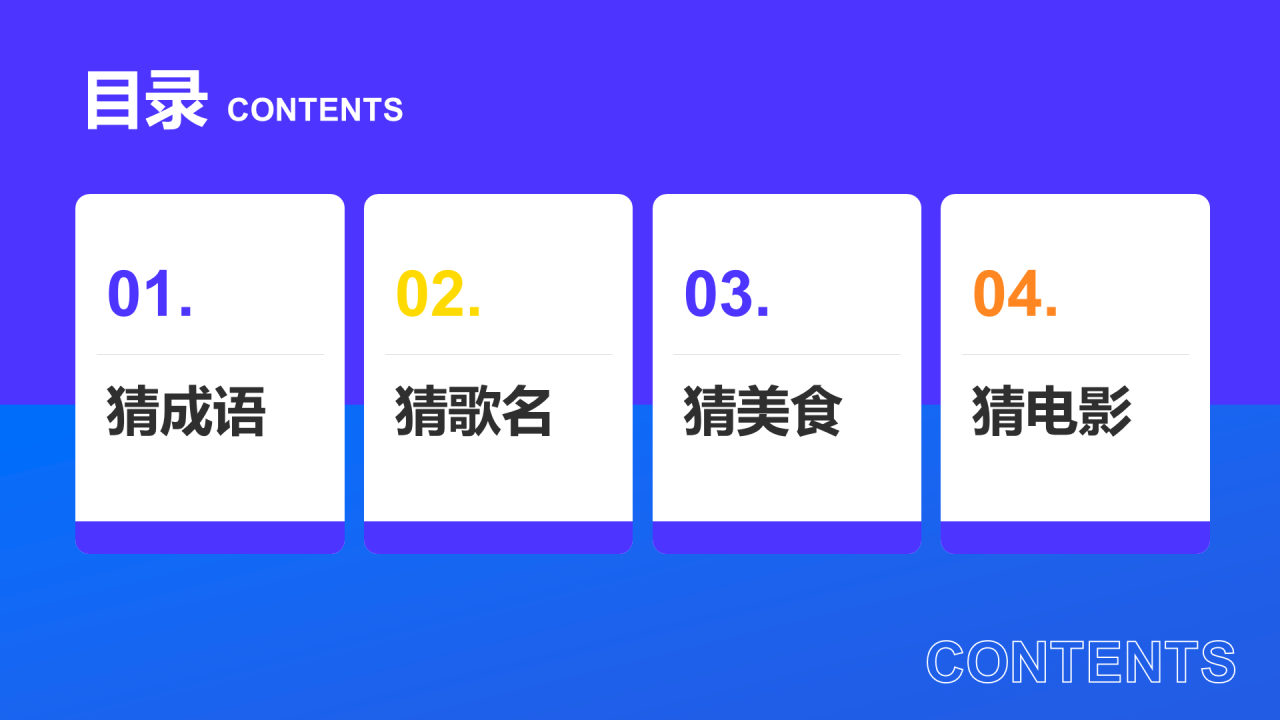 目录 CONTENTS

01.

猜成语

02.

猜歌名

03.

猜美食

04.

猜电影

CONTENTS